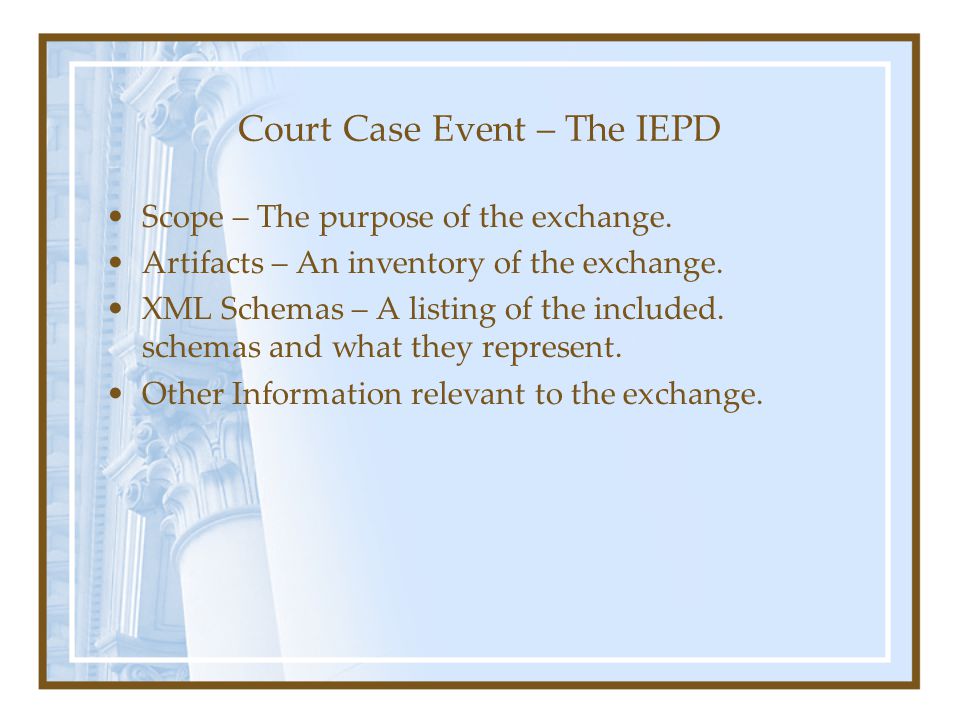 Court Case Event – The IEPD

• Scope – The purpose of the exchange.
• Artifacts – An inventory of the exchange.
• XML Schemas – A listing of the included. schemas and what they represent.
• Other Information relevant to the exchange.